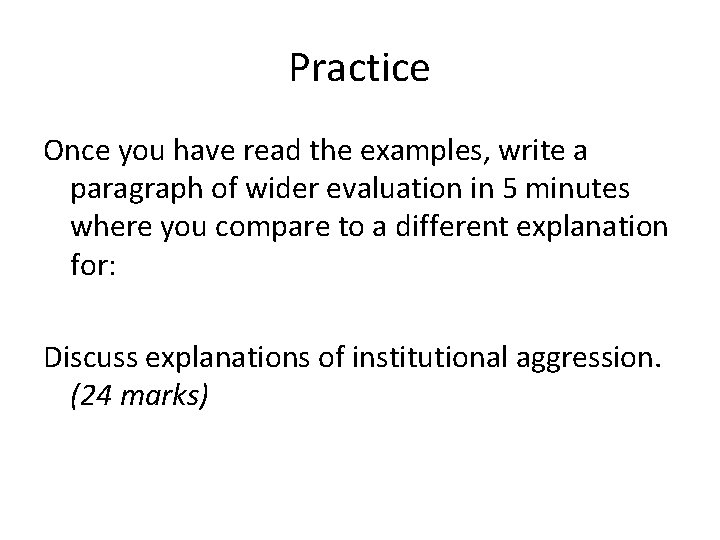 Practice

Once you have read the examples, write a paragraph of wider evaluation in 5 minutes where you compare to a different explanation for:

Discuss explanations of institutional aggression. (24 marks)